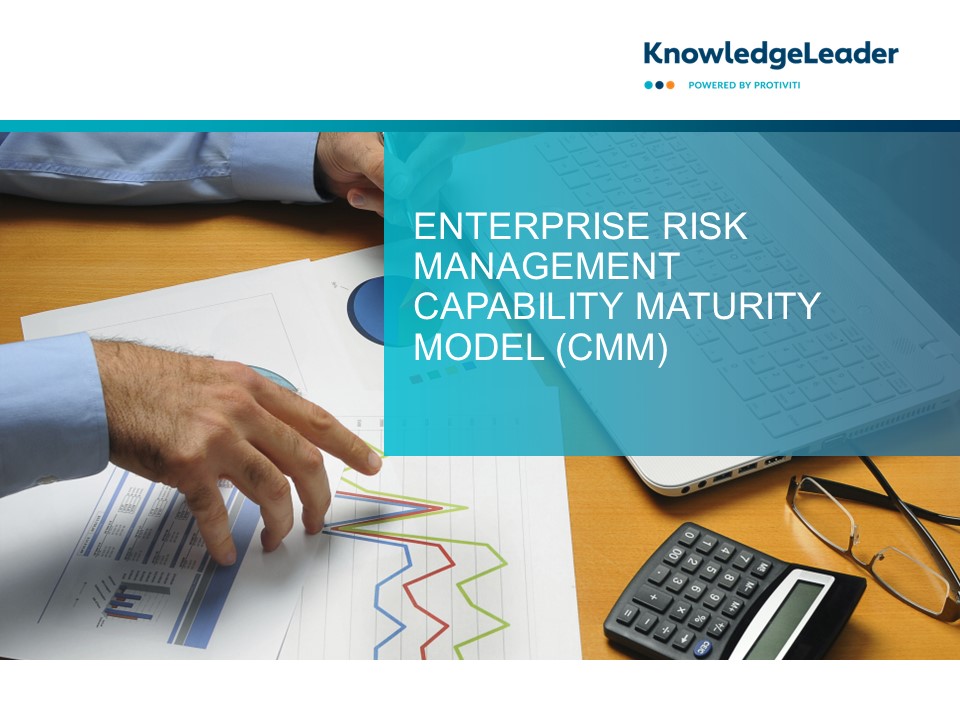 KnowledgeLeader

POWERED BY PROTIVITI

ENTERPRISE RISK MANAGEMENT CAPABILITY MATURITY MODEL (CMM)